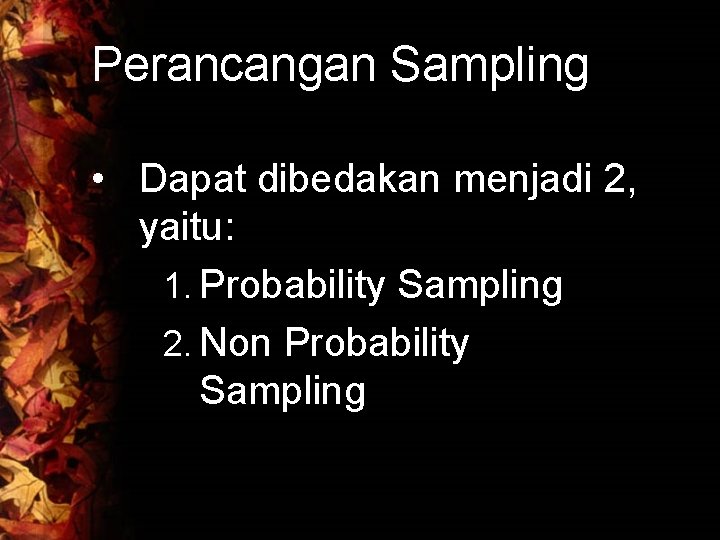 Perancangan Sampling

• Dapat dibedakan menjadi 2, yaitu:

1. Probability Sampling
2. Non Probability Sampling